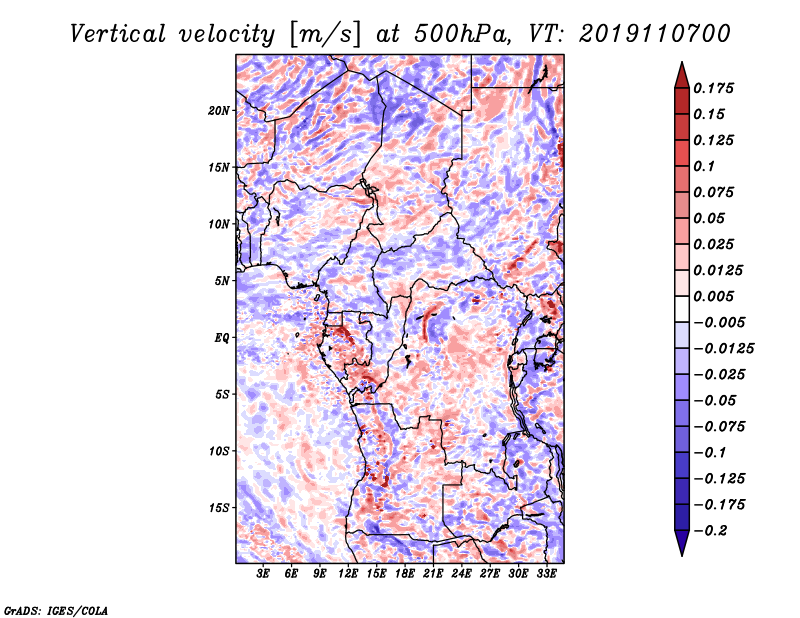 Vertical velocity [m/s] at 500hPa, VT: 2019110700

20N
15N
10N
5N
EQ
5S
10S
15S

3E 6E 9E 12E 15E 18E 21E 24E 27E 30E 33E

0.175
0.15
0.125
0.1
0.075
0.05
0.025
0.0125
0.005
−0.005
−0.0125
−0.025
−0.05
−0.075
−0.1
−0.125
−0.175
−0.2

GrADS: IGES/COLA